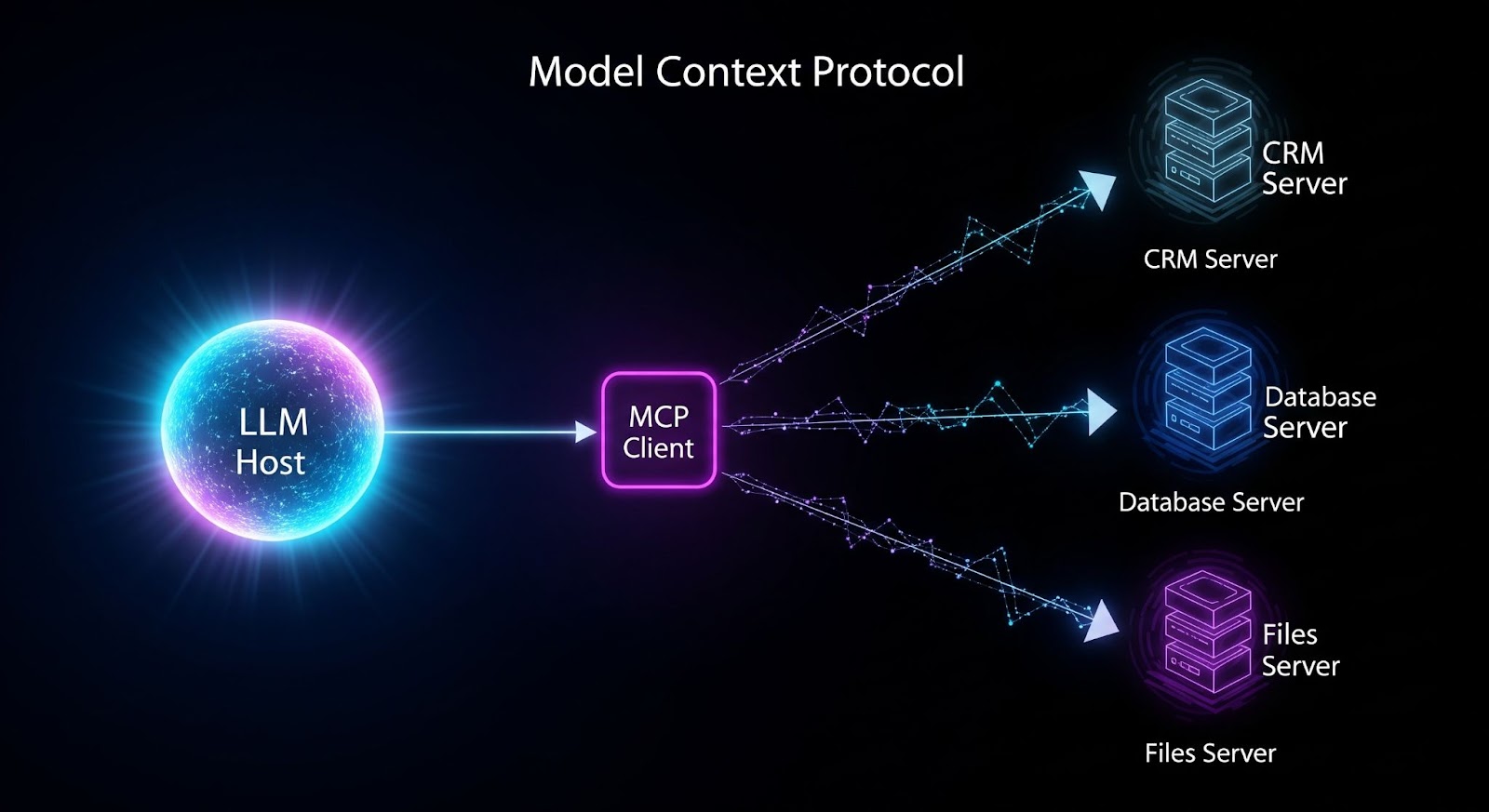 Model Context Protocol

LLM Host

MCP Client

CRM Server

CRM Server

Database Server

Database Server

Files Server

Files Server